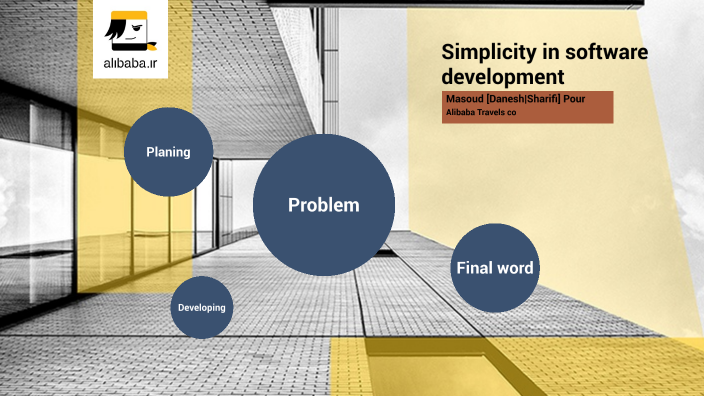 alibaba.ir

Simplicity in software development

Masoud [Danesh|Sharifi] Pour
Alibaba Travels co

Planing

Problem

Final word

Developing